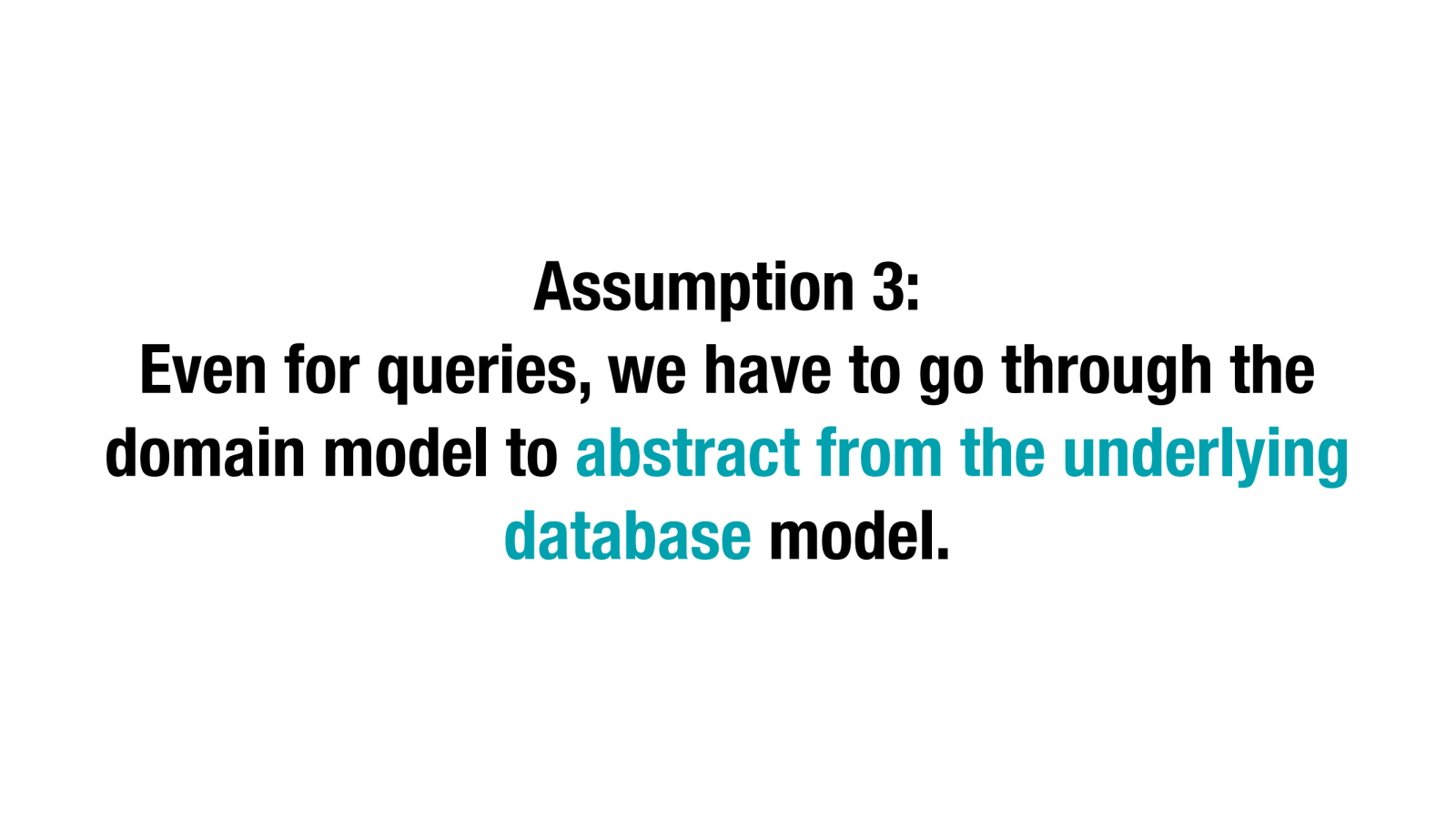 Assumption 3:
Even for queries, we have to go through the domain model to abstract from the underlying database model.